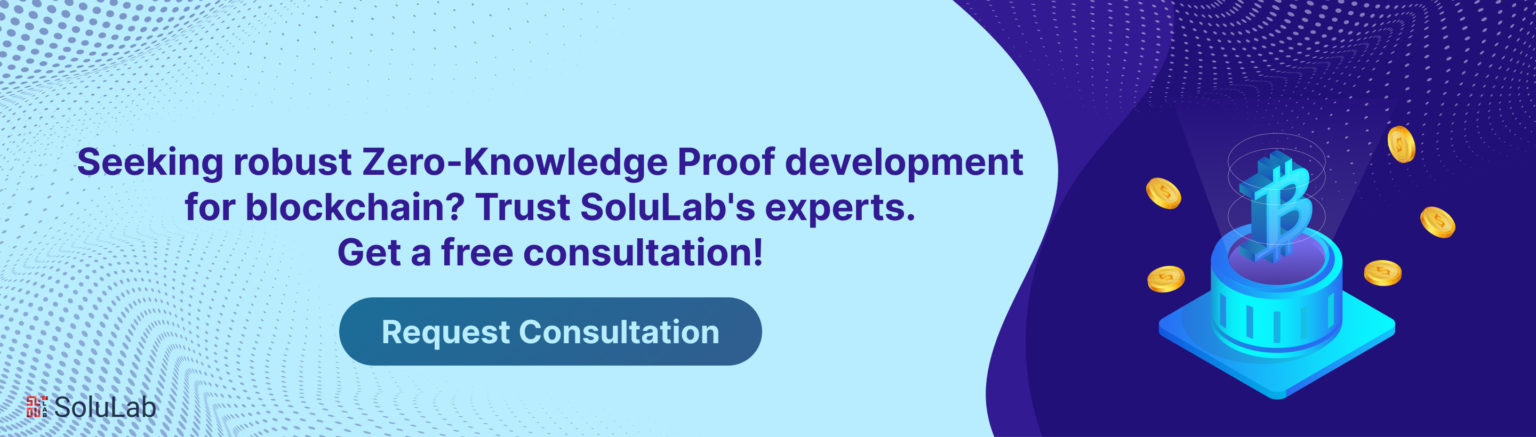 Seeking robust Zero-Knowledge Proof development for blockchain? Trust SoluLab's experts. Get a free consultation!

Request Consultation

SoluLab